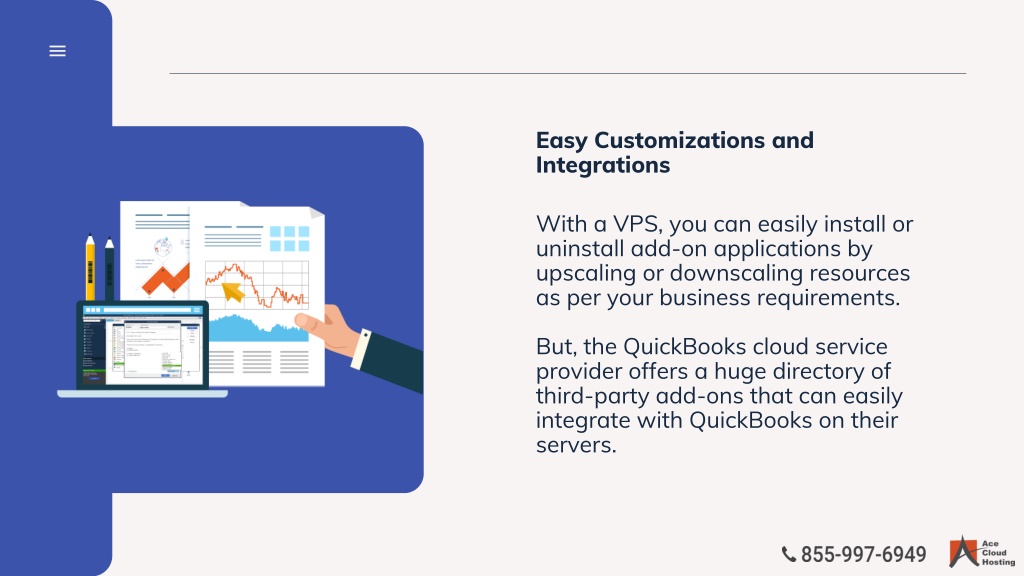 Easy Customizations and Integrations

With a VPS, you can easily install or uninstall add-on applications by upscaling or downscaling resources as per your business requirements.

But, the QuickBooks cloud service provider offers a huge directory of third-party add-ons that can easily integrate with QuickBooks on their servers.

855-997-6949

Ace Cloud Hosting